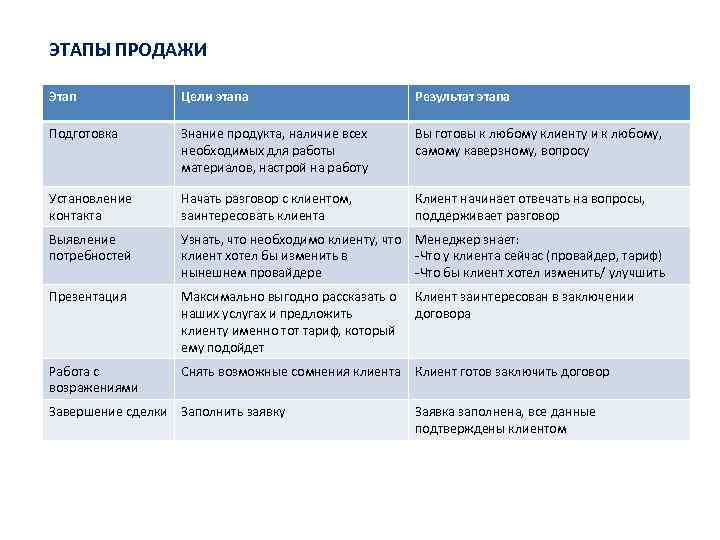 ЭТАПЫ ПРОДАЖИ

| Этап | Цели этапа | Результат этапа |
|---|---|---|
| Подготовка | Знание продукта, наличие всех необходимых для работы материалов, настрой на работу | Вы готовы к любому клиенту и к любому, самому каверзному, вопросу |
| Установление контакта | Начать разговор с клиентом, заинтересовать клиента | Клиент начинает отвечать на вопросы, поддерживает разговор |
| Выявление потребностей | Узнать, что необходимо клиенту, что клиент хотел бы изменить в нынешнем провайдере | Менеджер знает: -Что у клиента сейчас (провайдер, тариф) -Что бы клиент хотел изменить/ улучшить |
| Презентация | Максимально выгодно рассказать о наших услугах и предложить клиенту именно тот тариф, который ему подойдет | Клиент заинтересован в заключении договора |
| Работа с возражениями | Снять возможные сомнения клиента | Клиент готов заключить договор |
| Завершение сделки | Заполнить заявку | Заявка заполнена, все данные подтверждены клиентом |